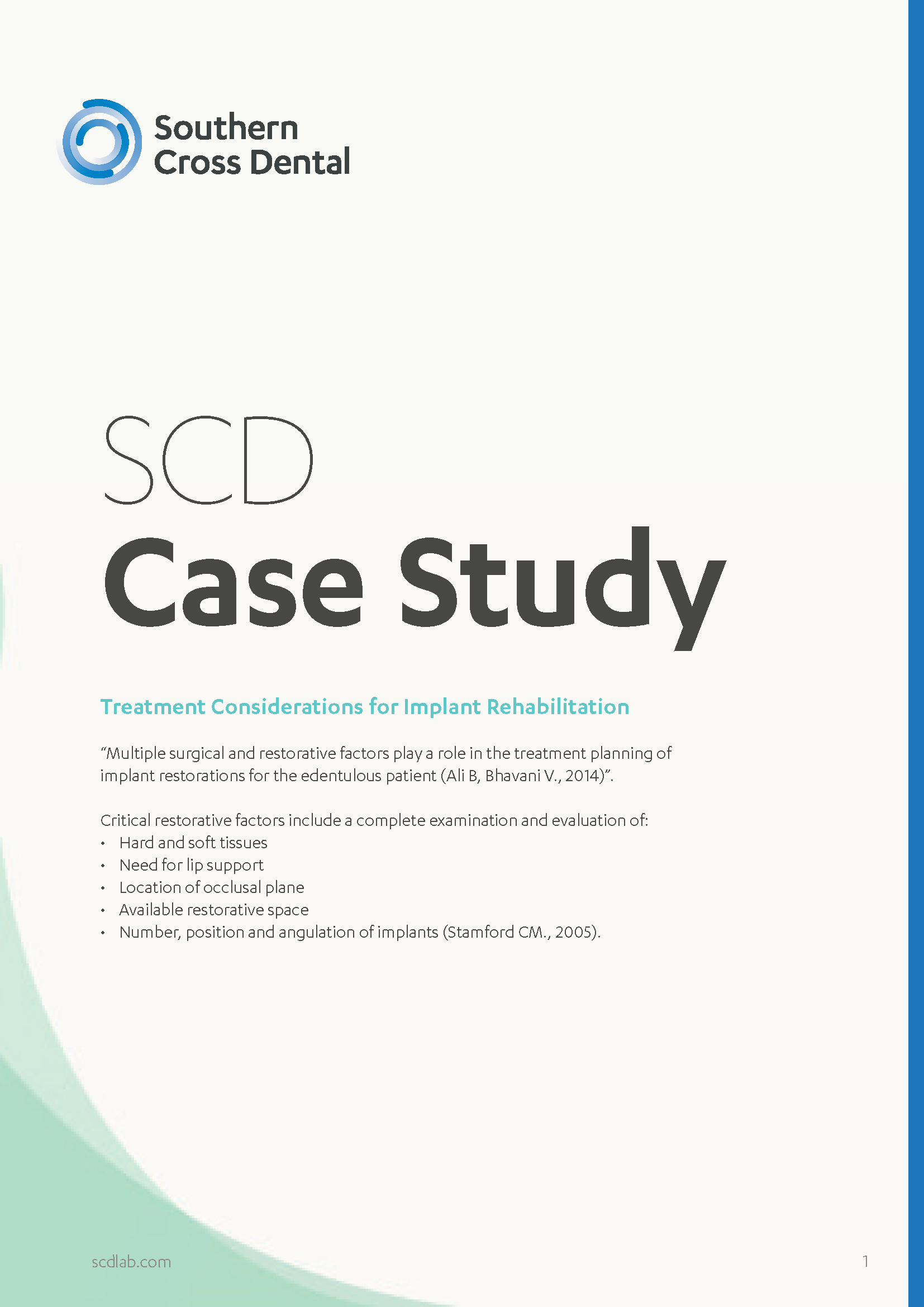 Southern Cross Dental

SCD
Case Study

Treatment Considerations for Implant Rehabilitation

“Multiple surgical and restorative factors play a role in the treatment planning of implant restorations for the edentulous patient (Ali B, Bhavani V., 2014)”.

Critical restorative factors include a complete examination and evaluation of:
• Hard and soft tissues
• Need for lip support
• Location of occlusal plane
• Available restorative space
• Number, position and angulation of implants (Stamford CM., 2005).

scdlab.com

1